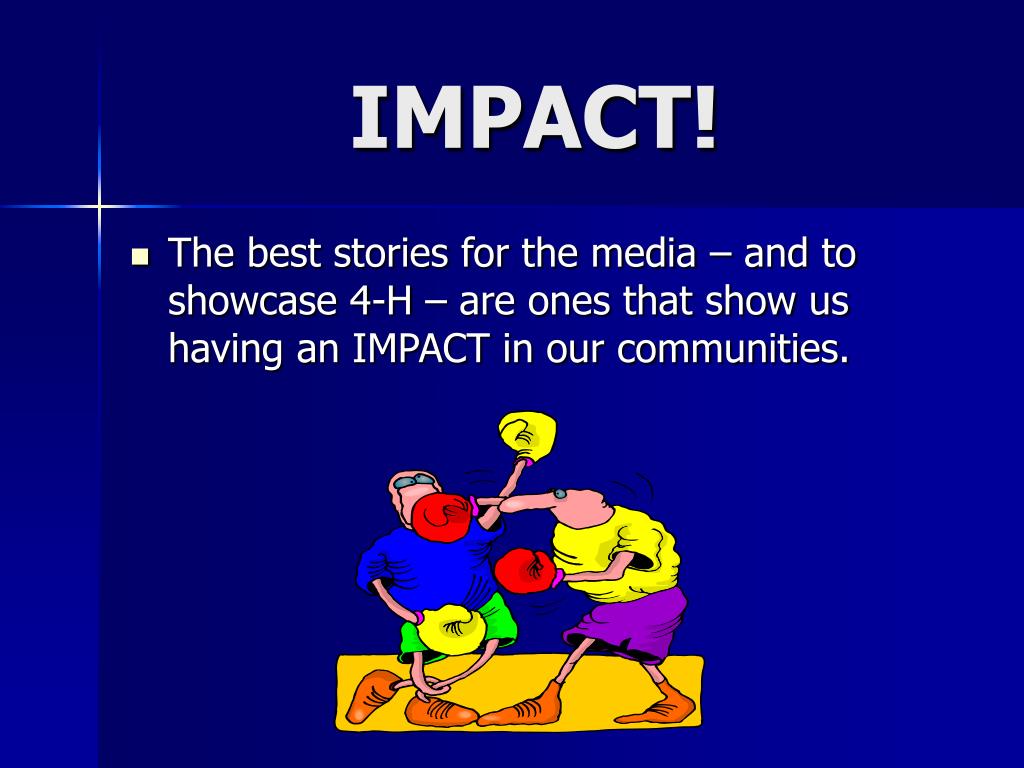 IMPACT!

The best stories for the media – and to showcase 4-H – are ones that show us having an IMPACT in our communities.